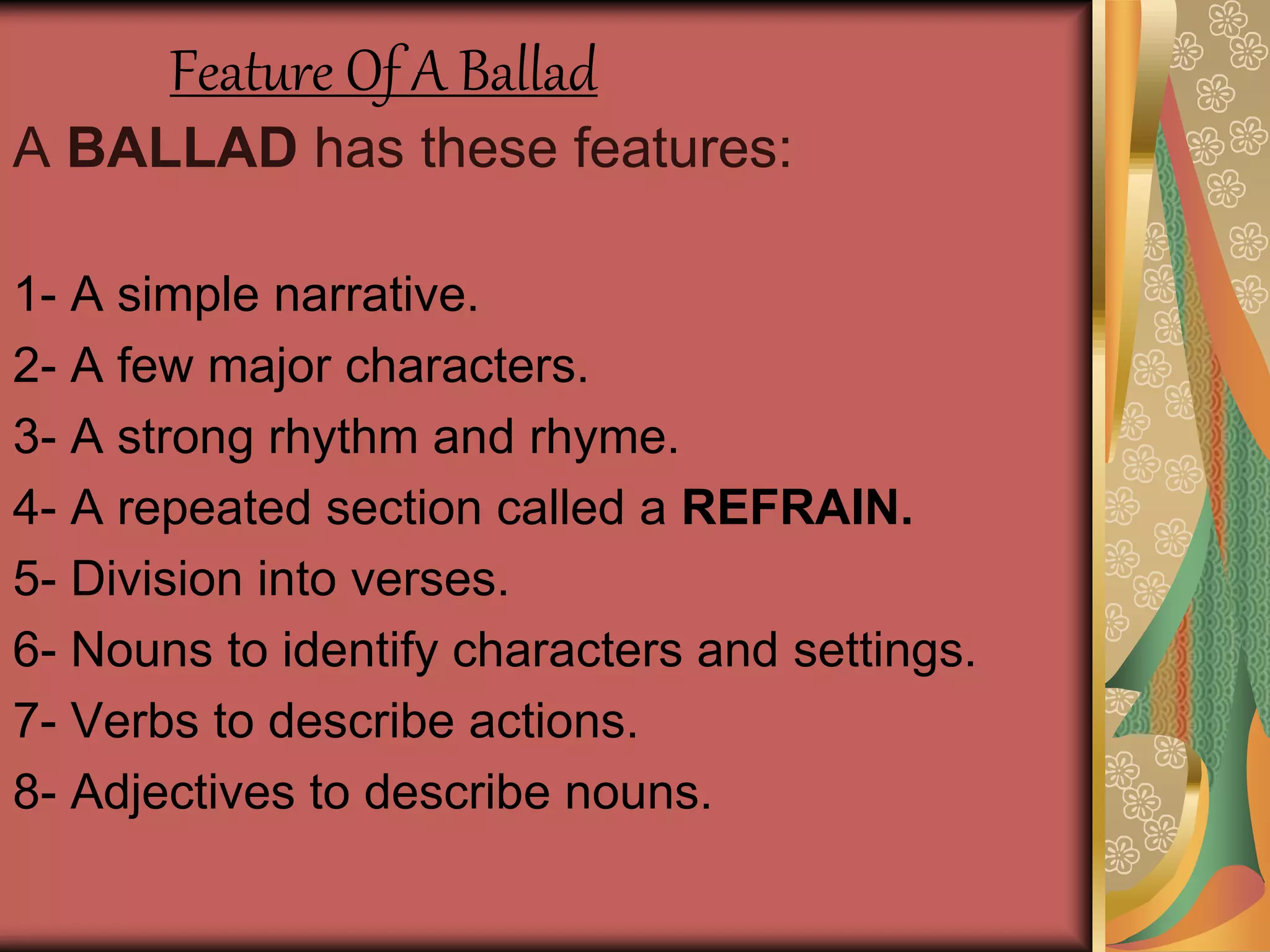 Feature Of A Ballad

A BALLAD has these features:

1- A simple narrative.
2- A few major characters.
3- A strong rhythm and rhyme.
4- A repeated section called a REFRAIN.
5- Division into verses.
6- Nouns to identify characters and settings.
7- Verbs to describe actions.
8- Adjectives to describe nouns.